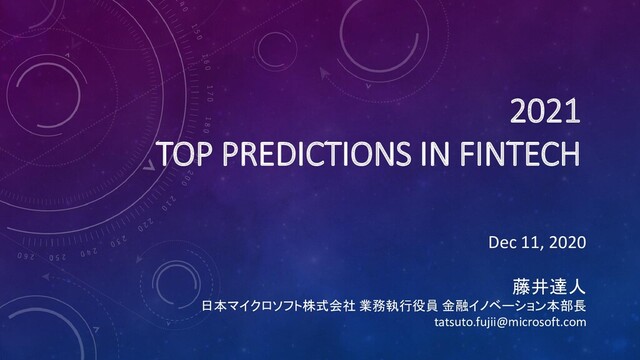 2021
TOP PREDICTIONS IN FINTECH

Dec 11, 2020

藤井達人
日本マイクロソフト株式会社 業務執行役員 金融イノベーション本部長
tatsuto.fujii@microsoft.com